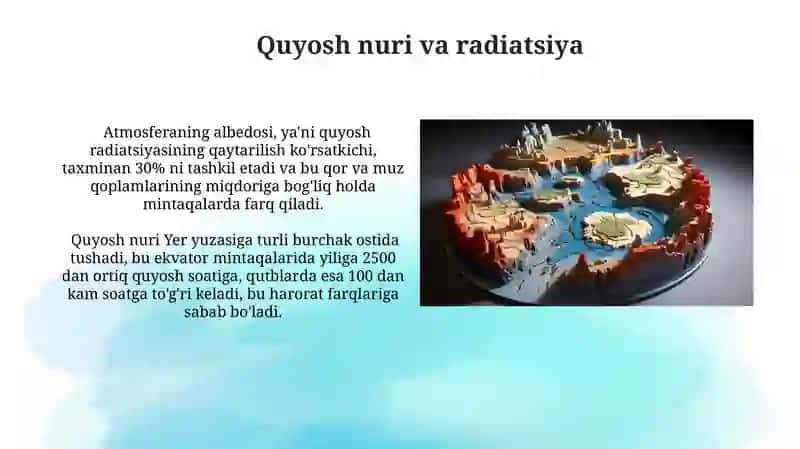 Quyosh nuri va radiatsiya

Atmosferaning albedosi, ya'ni quyosh radiatsiyasining qaytarilish ko'rsatkichi, taxminan 30% ni tashkil etadi va bu qor va muz qoplamlarining miqdoriga bog'liq holda mintaqalarda farq qiladi.

Quyosh nuri Yer yuzasiga turli burchak ostida tushadi, bu ekvator mintaqalarida yiliga 2500 dan ortiq quyosh soatiga, qutblarda esa 100 dan kam soatga to'g'ri keladi, bu harorat farqlariga sabab bo'ladi.